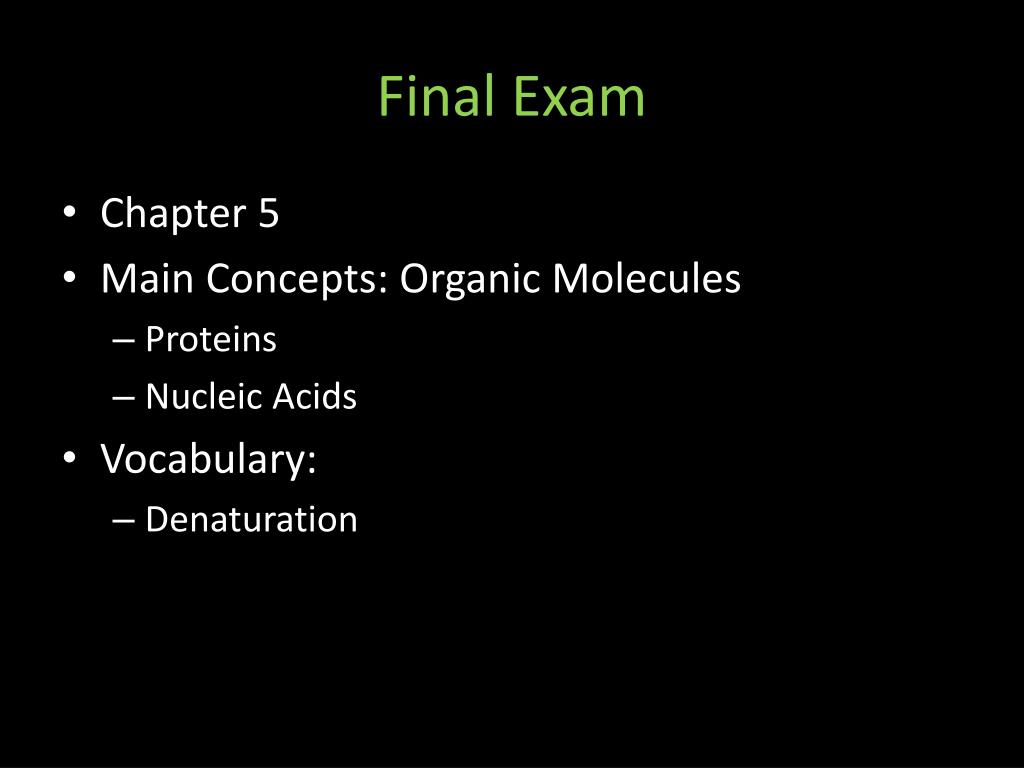 Final Exam

• Chapter 5
• Main Concepts: Organic Molecules
– Proteins
– Nucleic Acids
• Vocabulary:
– Denaturation